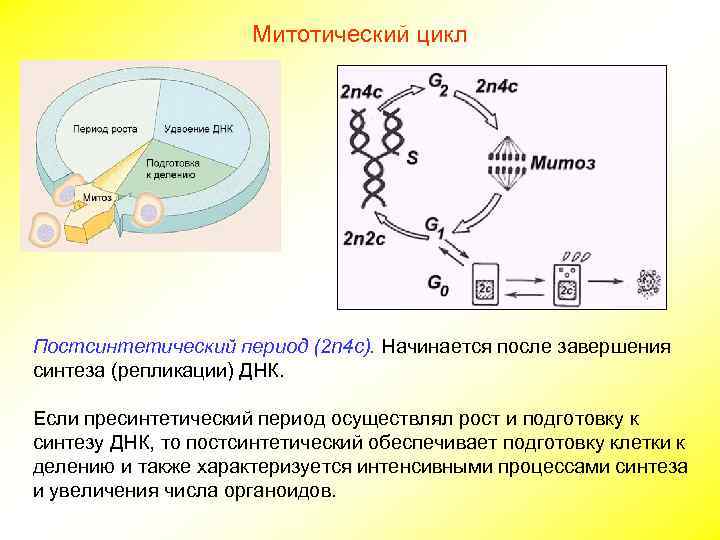 Митотический цикл

Период роста

Удвоение ДНК

Подготовка к делению

Митоз

2n4c

$G_2$

2n4c

S

Митоз

2n2c

$G_1$

$G_0$

2c

2c

Постсинтетический период (2n4c). Начинается после завершения синтеза (репликации) ДНК.

Если пресинтетический период осуществлял рост и подготовку к синтезу ДНК, то постсинтетический обеспечивает подготовку клетки к делению и также характеризуется интенсивными процессами синтеза и увеличения числа органоидов.